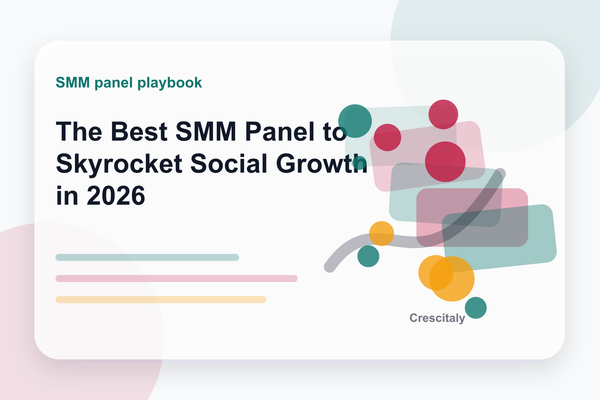 SMM panel playbook

The Best SMM Panel to Skyrocket Social Growth in 2026

Crescitaly